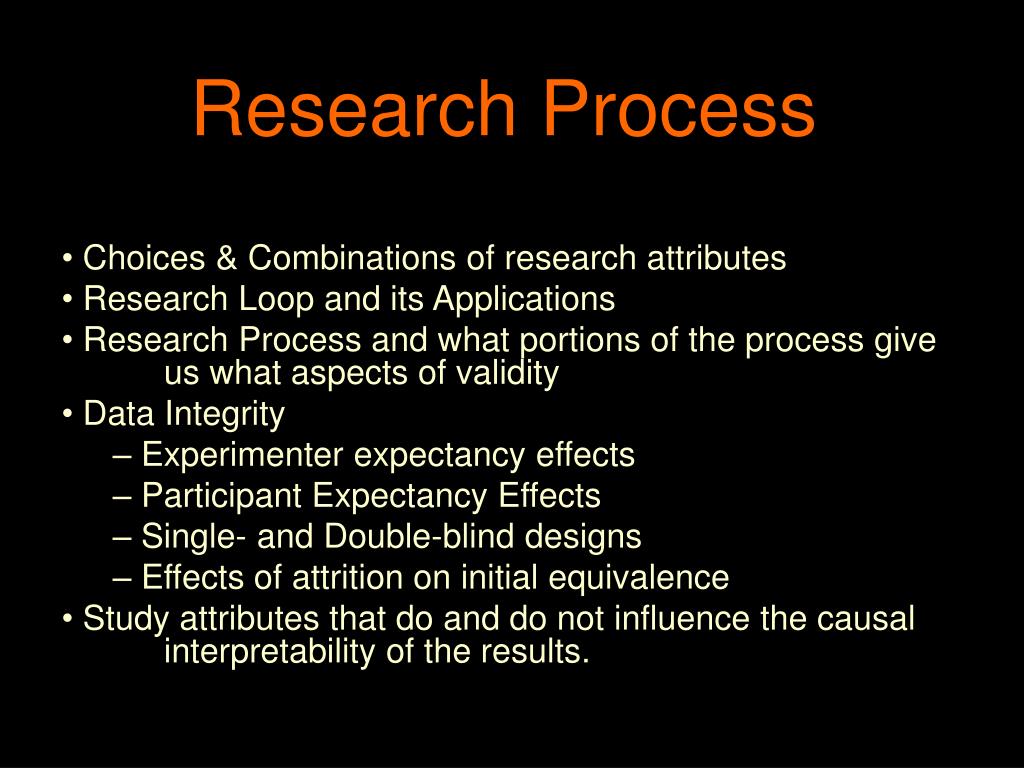 Research Process

• Choices & Combinations of research attributes
• Research Loop and its Applications
• Research Process and what portions of the process give us what aspects of validity
• Data Integrity
– Experimenter expectancy effects
– Participant Expectancy Effects
– Single- and Double-blind designs
– Effects of attrition on initial equivalence
• Study attributes that do and do not influence the causal interpretability of the results.